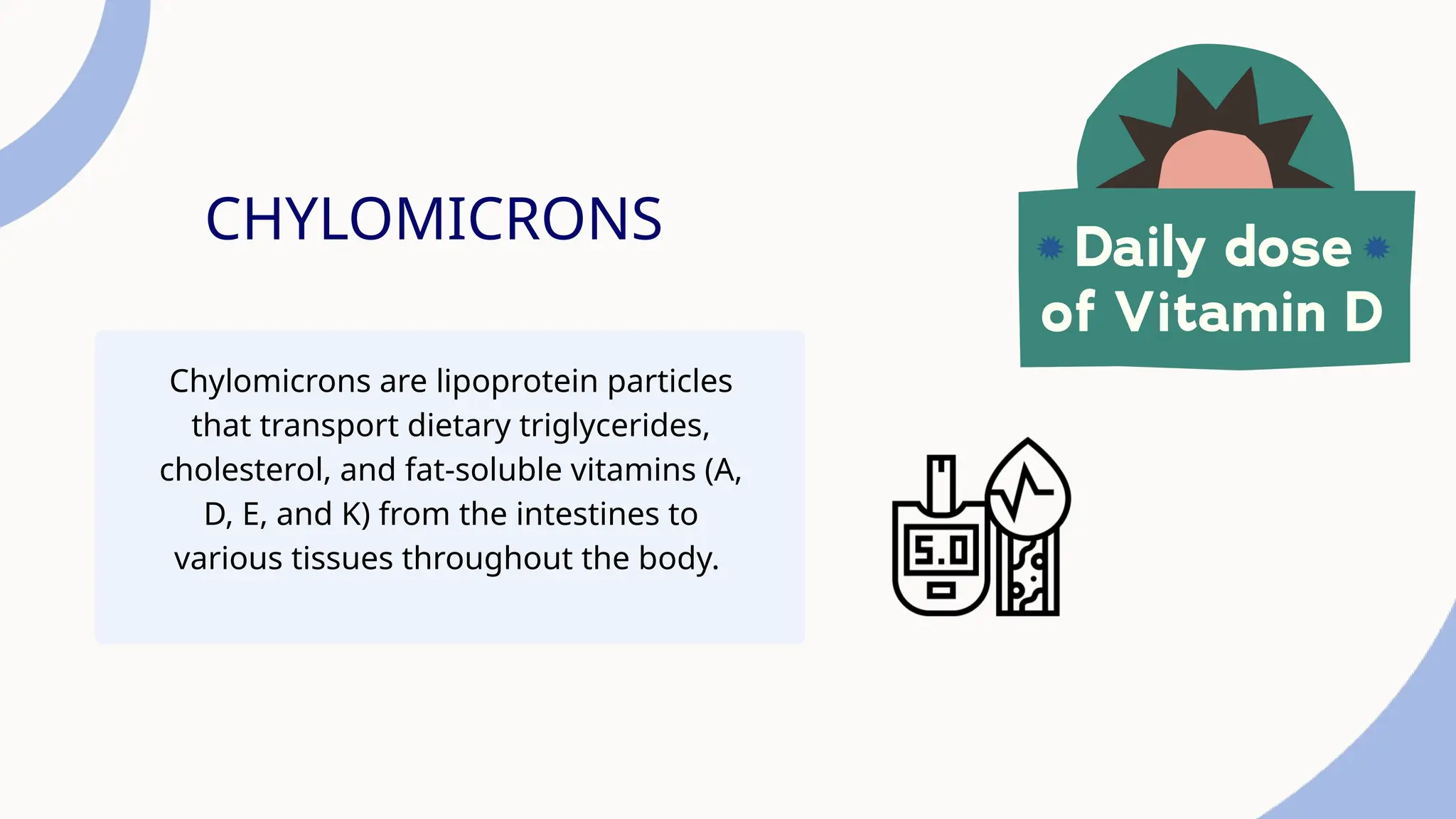 CHYLOMICRONS

Chylomicrons are lipoprotein particles that transport dietary triglycerides, cholesterol, and fat-soluble vitamins (A, D, E, and K) from the intestines to various tissues throughout the body.

Daily dose of Vitamin D

5.0